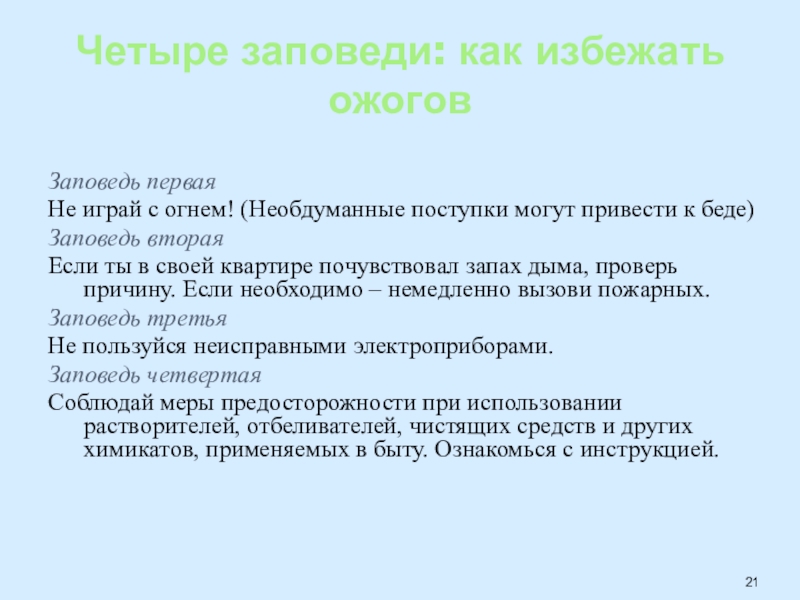 Четыре заповеди: как избежать ожогов

Заповедь первая

Не играй с огнем! (Необдуманные поступки могут привести к беде)

Заповедь вторая

Если ты в своей квартире почувствовал запах дыма, проверь причину. Если необходимо – немедленно вызови пожарных.

Заповедь третья

Не пользуйся неисправными электроприборами.

Заповедь четвертая

Соблюдай меры предосторожности при использовании растворителей, отбеливателей, чистящих средств и других химикатов, применяемых в быту. Ознакомься с инструкцией.

21